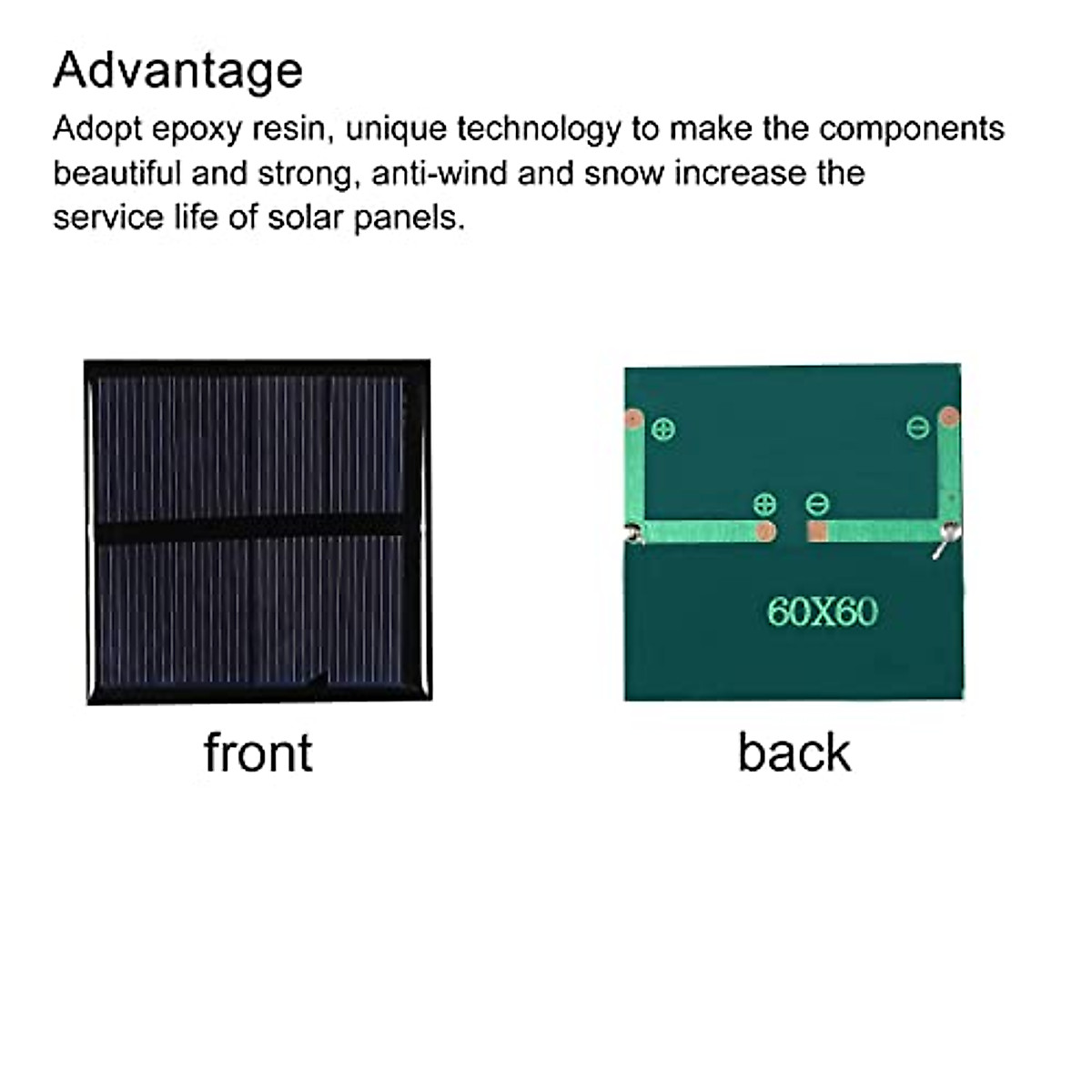 Advantage

Adopt epoxy resin, unique technology to make the components beautiful and strong, anti-wind and snow increase the service life of solar panels.

⊕ ⊖

⊕ ⊖

60X60

front

back